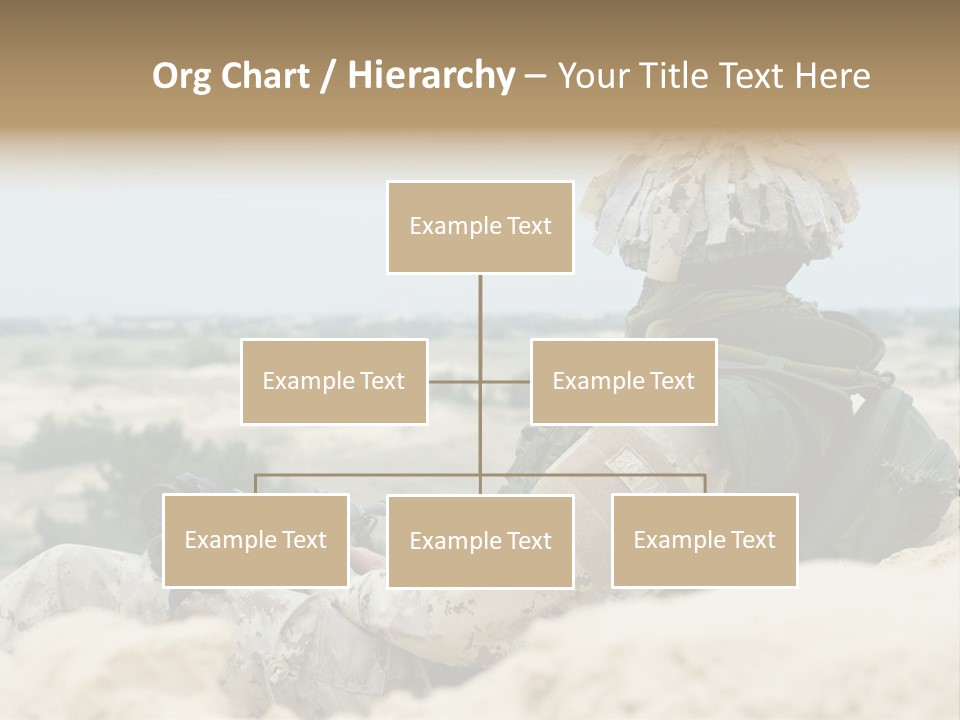 Org Chart / Hierarchy – Your Title Text Here

Example Text

Example Text

Example Text

Example Text

Example Text

Example Text